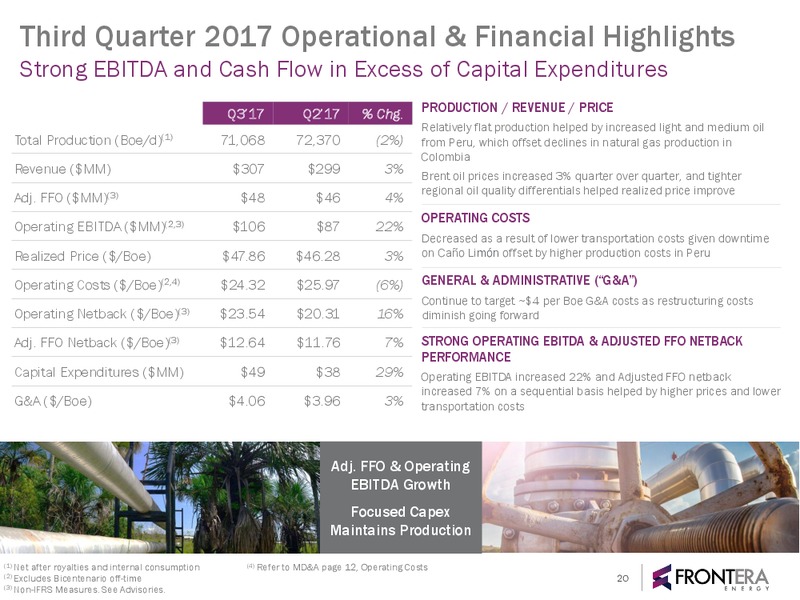 Third Quarter 2017 Operational & Financial Highlights

Strong EBITDA and Cash Flow in Excess of Capital Expenditures

| | Q3'17 | Q2'17 | % Chg. |
|---|---|---|---|
| Total Production (Boe/d)$^{(1)}$ | 71,068 | 72,370 | (2%) |
| Revenue ($MM) | $307 | $299 | 3% |
| Adj. FFO ($MM)$^{(3)}$ | $48 | $46 | 4% |
| Operating EBITDA ($MM)$^{(2,3)}$ | $106 | $87 | 22% |
| Realized Price ($/Boe) | $47.86 | $46.28 | 3% |
| Operating Costs ($/Boe)$^{(2,4)}$ | $24.32 | $25.97 | (6%) |
| Operating Netback ($/Boe)$^{(3)}$ | $23.54 | $20.31 | 16% |
| Adj. FFO Netback ($/Boe)$^{(3)}$ | $12.64 | $11.76 | 7% |
| Capital Expenditures ($MM) | $49 | $38 | 29% |
| G&A ($/Boe) | $4.06 | $3.96 | 3% |

PRODUCTION / REVENUE / PRICE

Relatively flat production helped by increased light and medium oil from Peru, which offset declines in natural gas production in Colombia

Brent oil prices increased 3% quarter over quarter, and tighter regional oil quality differentials helped realized price improve

OPERATING COSTS

Decreased as a result of lower transportation costs given downtime on Caño Limón offset by higher production costs in Peru

GENERAL & ADMINISTRATIVE ("G&A")

Continue to target ~$4 per Boe G&A costs as restructuring costs diminish going forward

STRONG OPERATING EBITDA & ADJUSTED FFO NETBACK PERFORMANCE

Operating EBITDA increased 22% and Adjusted FFO netback increased 7% on a sequential basis helped by higher prices and lower transportation costs

Adj. FFO & Operating EBITDA Growth

Focused Capex Maintains Production

$^{(1)}$ Net after royalties and internal consumption
$^{(2)}$ Excludes Bicentenario off-time
$^{(3)}$ Non-IFRS Measures. See Advisories.
$^{(4)}$ Refer to MD&A page 12, Operating Costs

20

FRONTERA ENERGY